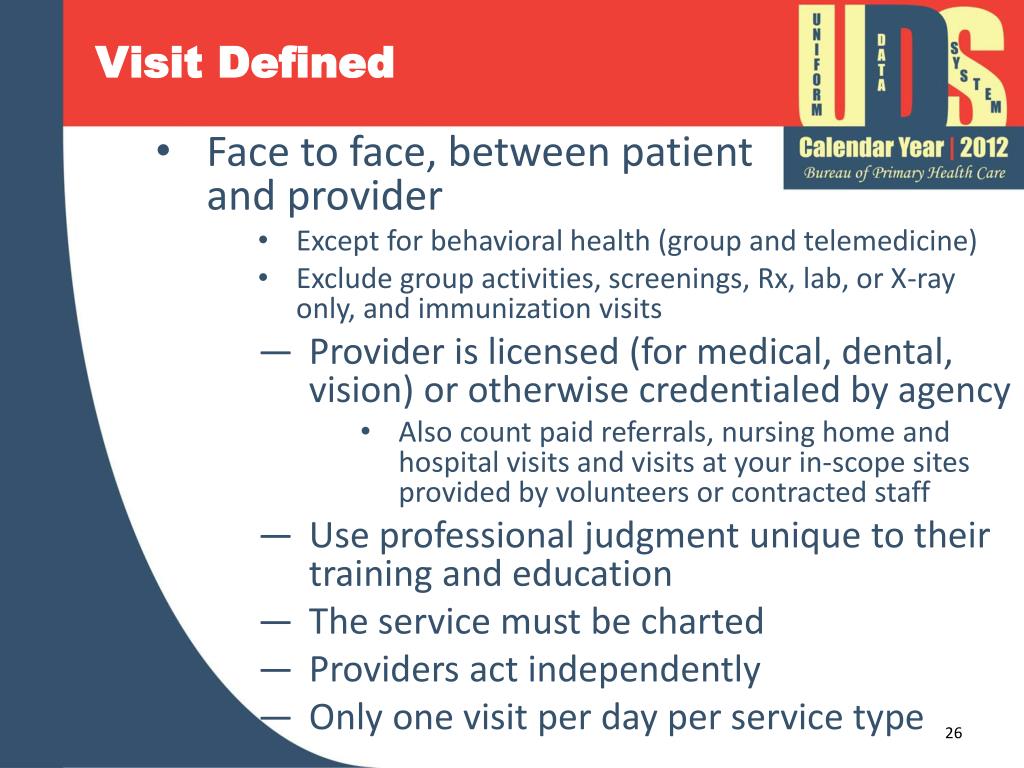 Visit Defined

UNIFORM DATA SYSTEM
UDS
Calendar Year | 2012
Bureau of Primary Health Care

• Face to face, between patient and provider
  • Except for behavioral health (group and telemedicine)
  • Exclude group activities, screenings, Rx, lab, or X-ray only, and immunization visits
  — Provider is licensed (for medical, dental, vision) or otherwise credentialed by agency
    • Also count paid referrals, nursing home and hospital visits and visits at your in-scope sites provided by volunteers or contracted staff
  — Use professional judgment unique to their training and education
  — The service must be charted
  — Providers act independently
  — Only one visit per day per service type

26